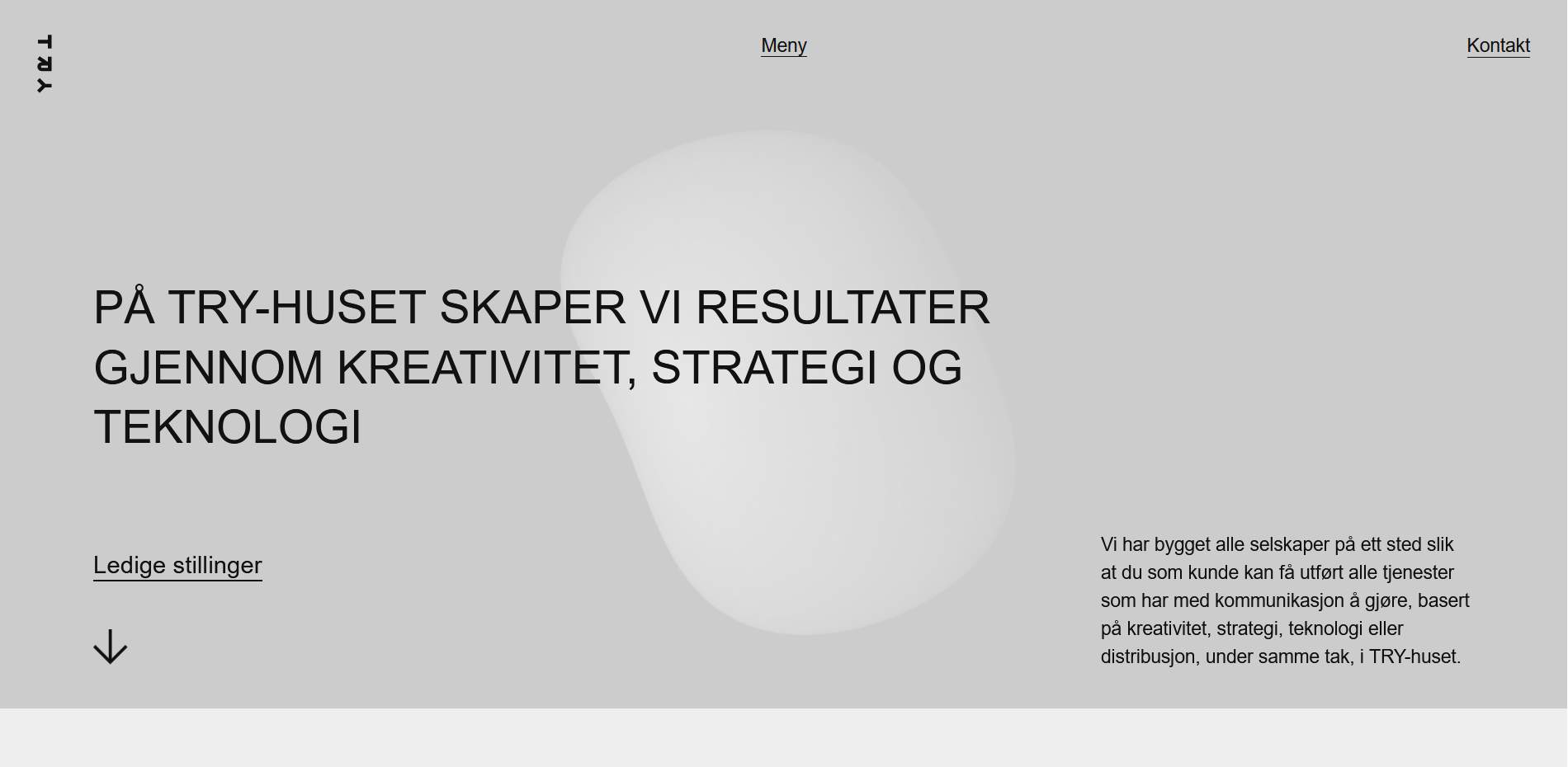 TRY

Meny

Kontakt

PÅ TRY-HUSET SKAPER VI RESULTATER GJENNOM KREATIVITET, STRATEGI OG TEKNOLOGI

Ledige stillinger

Vi har bygget alle selskaper på ett sted slik at du som kunde kan få utført alle tjenester som har med kommunikasjon å gjøre, basert på kreativitet, strategi, teknologi eller distribusjon, under samme tak, i TRY-huset.